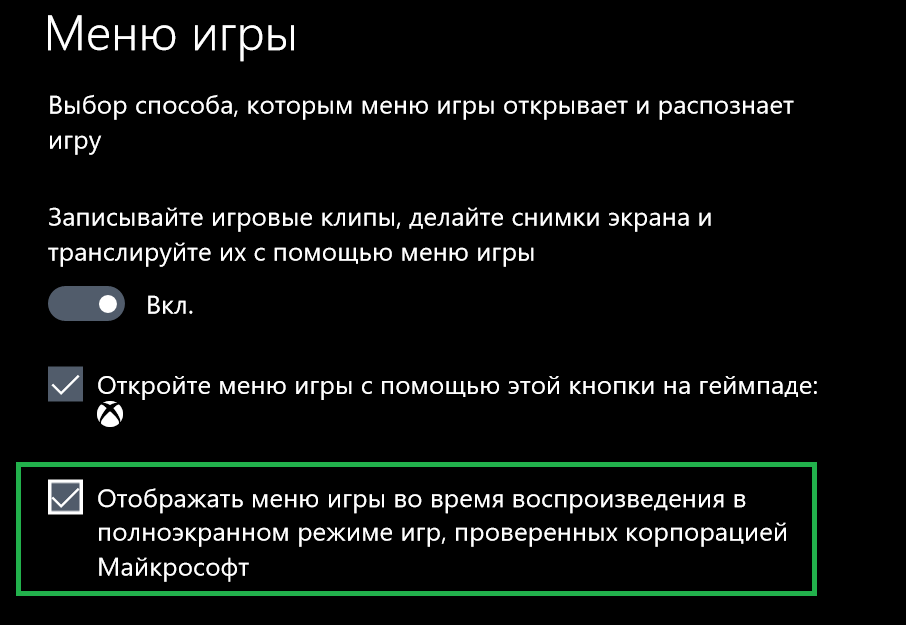 Меню игры

Выбор способа, которым меню игры открывает и распознает игру

Записывайте игровые клипы, делайте снимки экрана и транслируйте их с помощью меню игры

Вкл.

Откройте меню игры с помощью этой кнопки на геймпаде:

Отображать меню игры во время воспроизведения в полноэкранном режиме игр, проверенных корпорацией Майкрософт